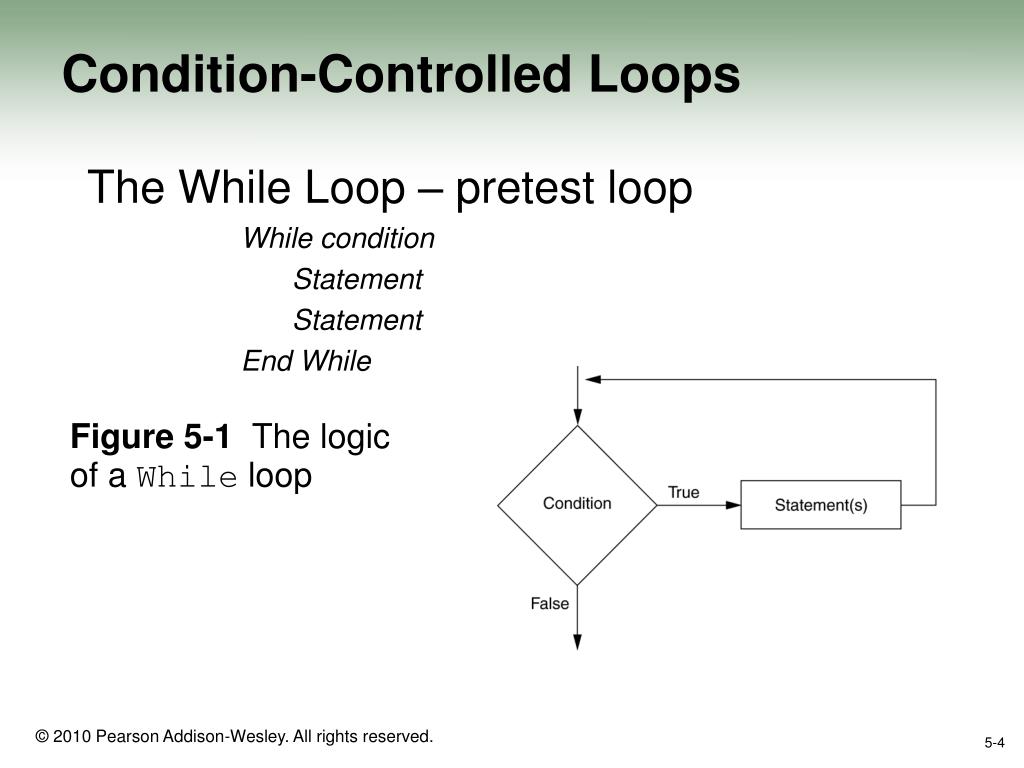 Condition-Controlled Loops

The While Loop – pretest loop

While condition
Statement
Statement
End While

Figure 5-1 The logic of a While loop

Condition
True
Statement(s)
False

© 2010 Pearson Addison-Wesley. All rights reserved.

5-4